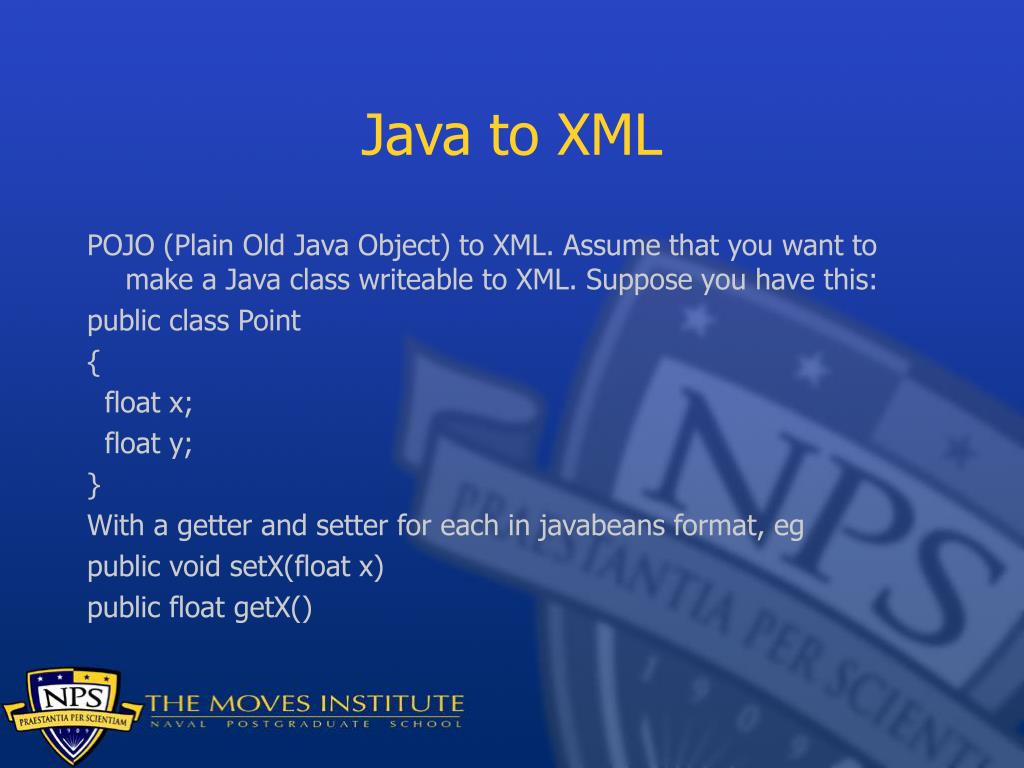 Java to XML

POJO (Plain Old Java Object) to XML. Assume that you want to make a Java class writeable to XML. Suppose you have this:

public class Point

{

float x;

float y;

}

With a getter and setter for each in javabeans format, eg

public void setX(float x)

public float getX()

NPS
PRAESTANTIA PER SCIENTIAM
1909
THE MOVES INSTITUTE
NAVAL POSTGRADUATE SCHOOL

NPS
PRAESTANTIA PER SCIENTIAM
1909